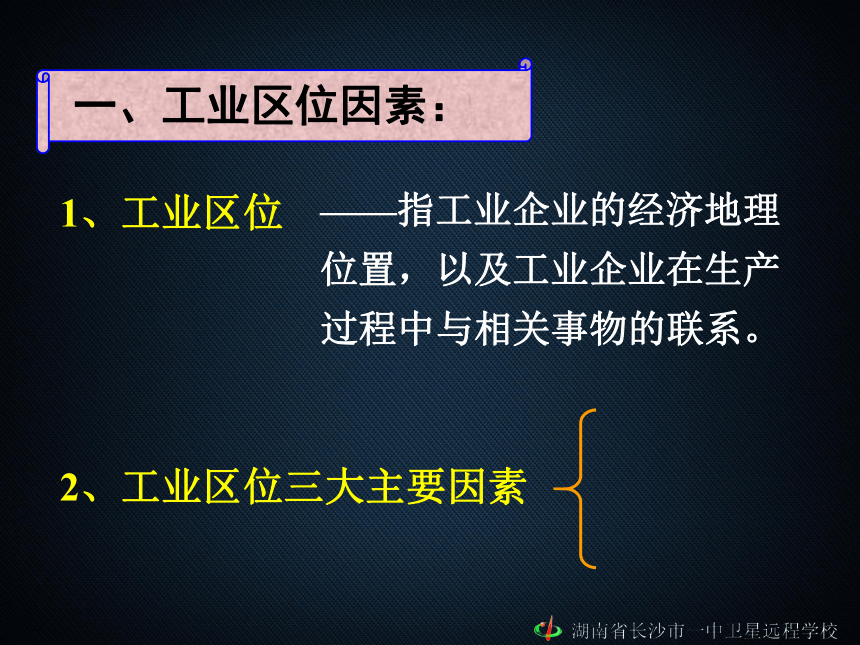 一、工业区位因素：

1、工业区位 ——指工业企业的经济地理位置，以及工业企业在生产过程中与相关事物的联系。

2、工业区位三大主要因素

湖南省长沙市一中卫星远程学校